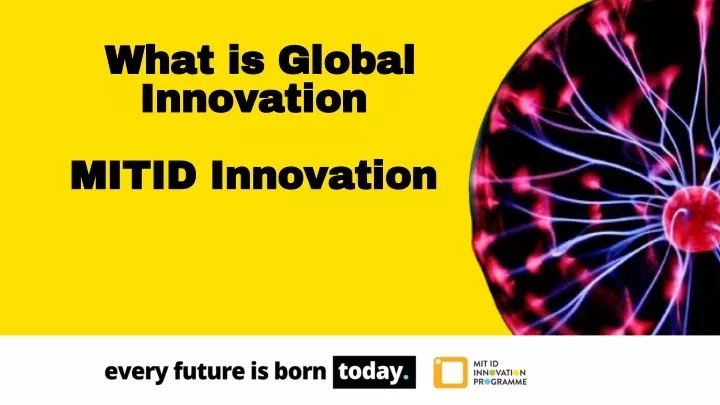 What is Global Innovation

MITID Innovation

every future is born today.

MIT ID INNOVATION PROGRAMME